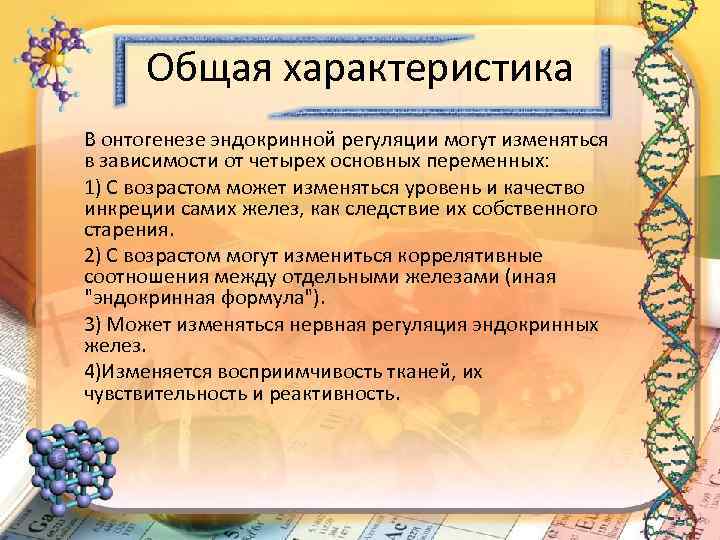 Общая характеристика

В онтогенезе эндокринной регуляции могут изменяться в зависимости от четырех основных переменных:

1) С возрастом может изменяться уровень и качество инкреции самих желез, как следствие их собственного старения.

2) С возрастом могут измениться коррелятивные соотношения между отдельными железами (иная "эндокринная формула").

3) Может изменяться нервная регуляция эндокринных желез.

4)Изменяется восприимчивость тканей, их чувствительность и реактивность.